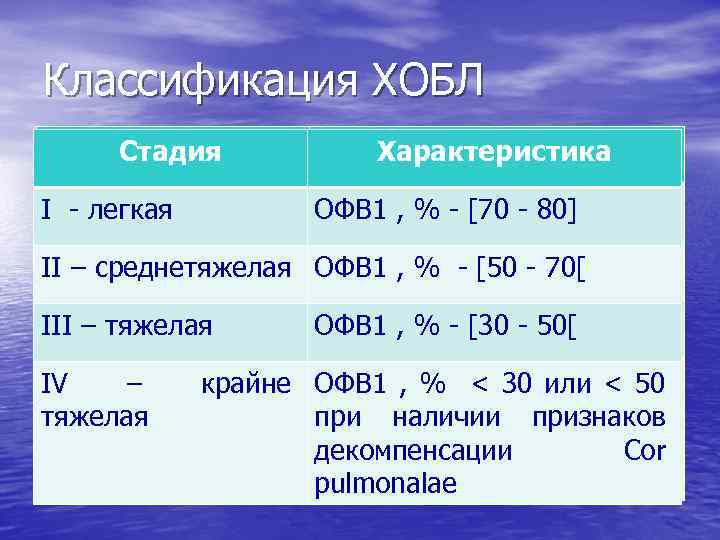 Классификация ХОБЛ

| Стадия | Характеристика |
|---|---|
| I - легкая | ОФВ1 , % - [70 - 80] |
| II – среднетяжелая | ОФВ1 , % - [50 - 70[ |
| III – тяжелая | ОФВ1 , % - [30 - 50[ |
| IV – крайне тяжелая | ОФВ1 , % < 30 или < 50 при наличии признаков декомпенсации Cor pulmonalae |